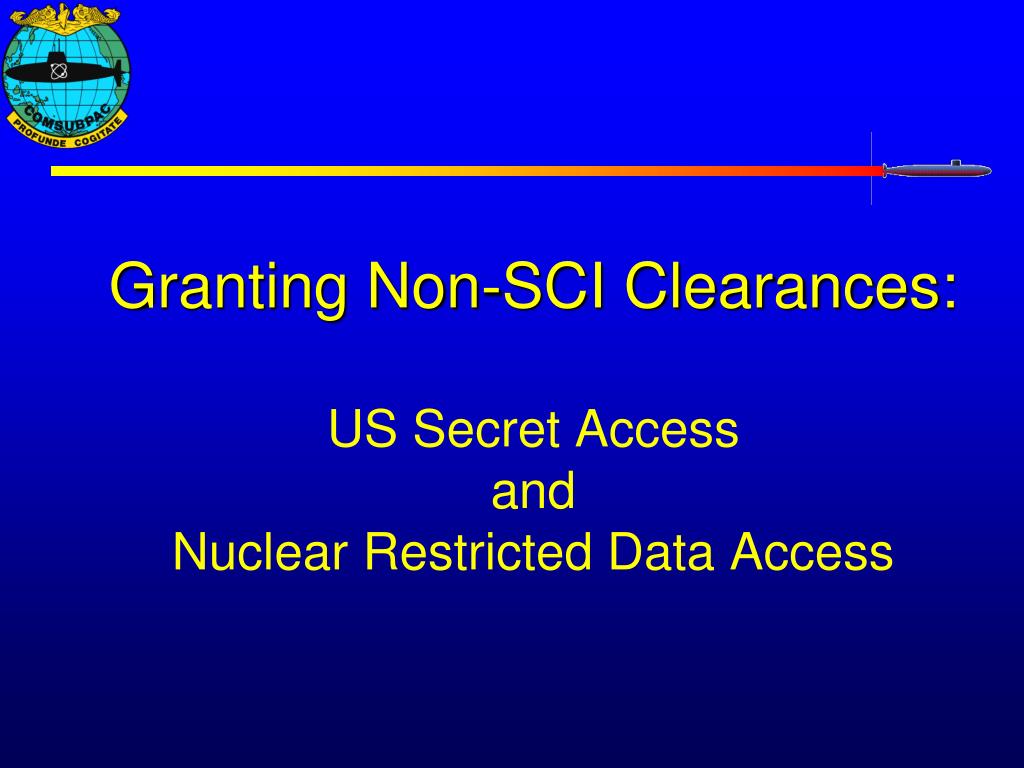 COMSUBPAC
PROFUNDE COGITATE

Granting Non-SCI Clearances:

US Secret Access
and
Nuclear Restricted Data Access